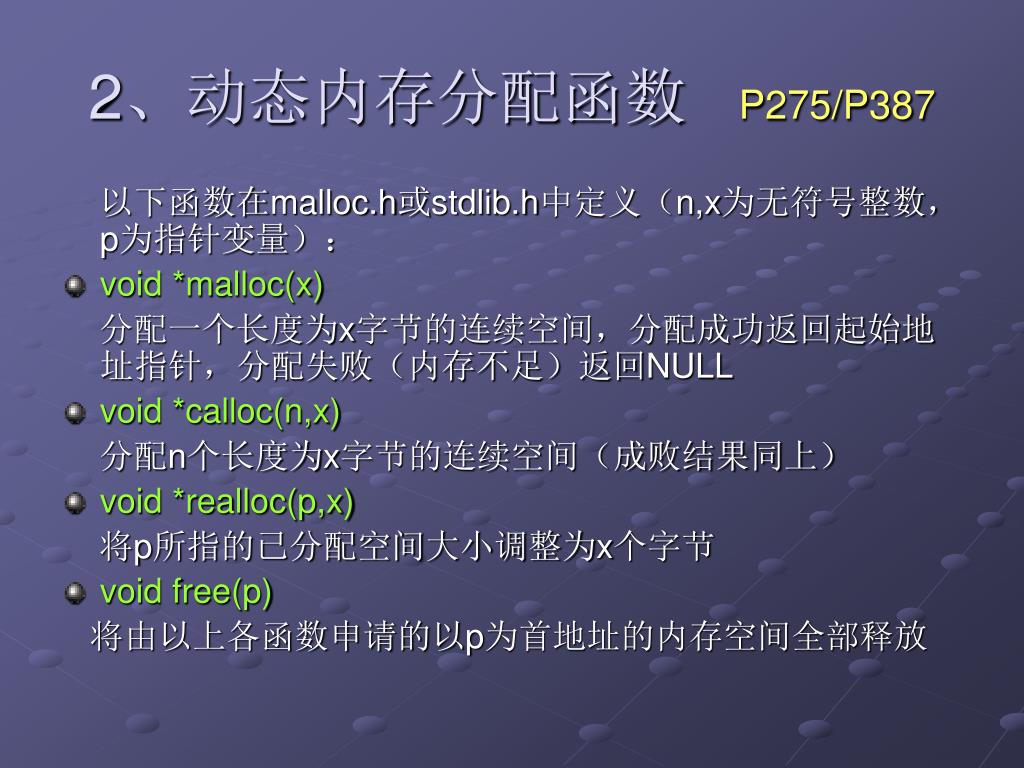 2、动态内存分配函数 P275/P387

以下函数在malloc.h或stdlib.h中定义（n,x为无符号整数，p为指针变量）：

void *malloc(x)

分配一个长度为x字节的连续空间，分配成功返回起始地址指针，分配失败（内存不足）返回NULL

void *calloc(n,x)

分配n个长度为x字节的连续空间（成败结果同上）

void *realloc(p,x)

将p所指的已分配空间大小调整为x个字节

void free(p)

将由以上各函数申请的以p为首地址的内存空间全部释放